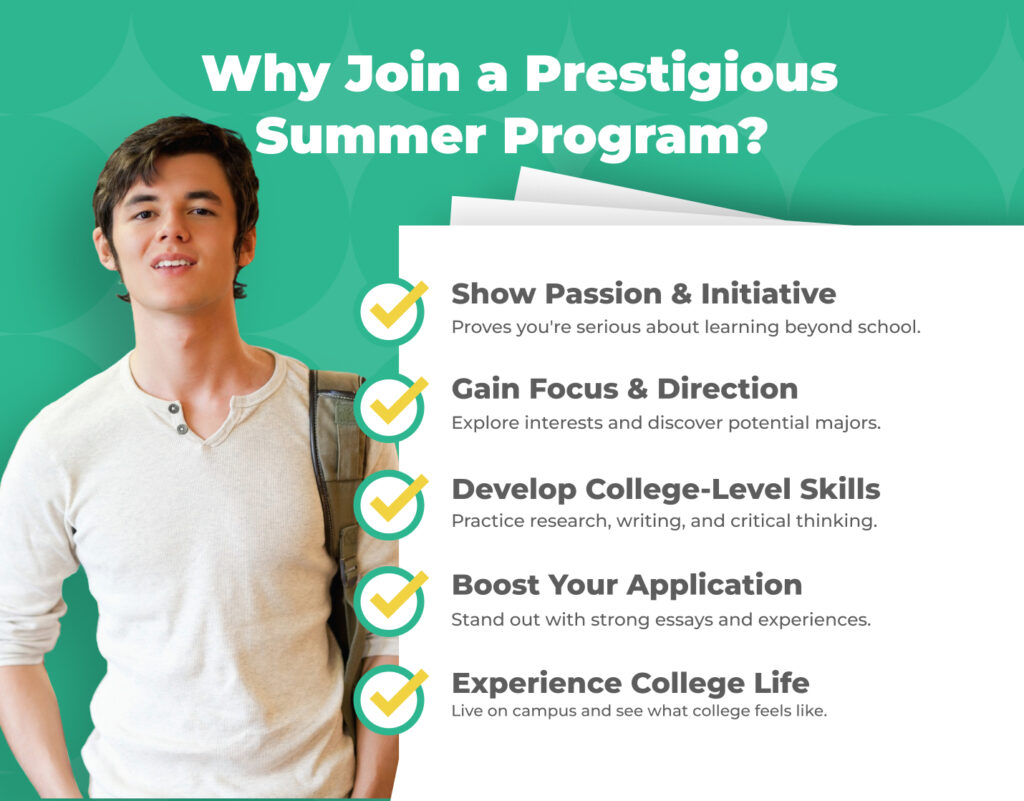 Why Join a Prestigious Summer Program?

Show Passion & Initiative
Proves you're serious about learning beyond school.

Gain Focus & Direction
Explore interests and discover potential majors.

Develop College-Level Skills
Practice research, writing, and critical thinking.

Boost Your Application
Stand out with strong essays and experiences.

Experience College Life
Live on campus and see what college feels like.